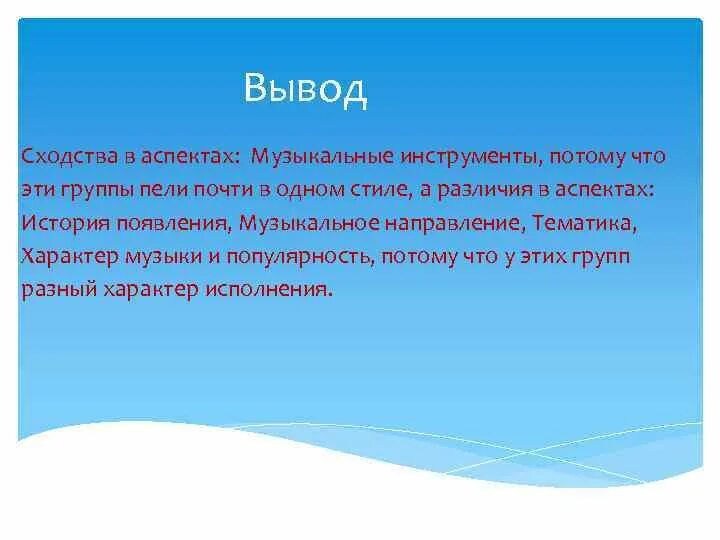 Вывод

Сходства в аспектах:  Музыкальные инструменты, потому что эти группы пели почти в одном стиле, а различия в аспектах: История появления, Музыкальное направление, Тематика, Характер музыки и популярность, потому что у этих групп разный характер исполнения.